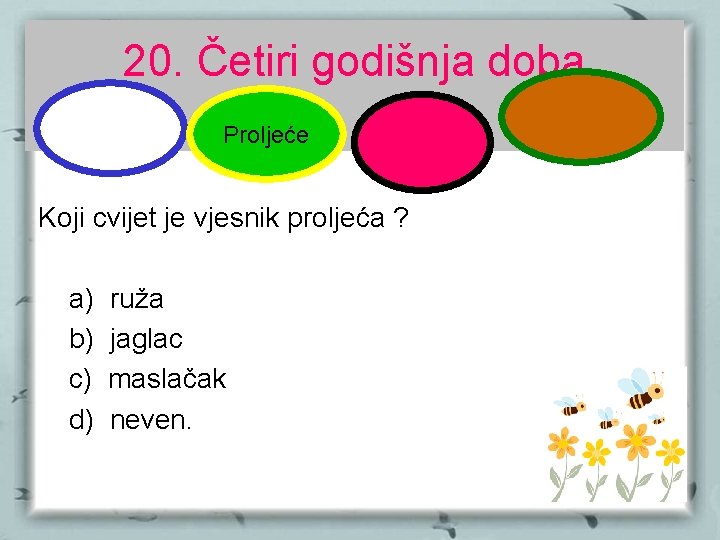 20. Četiri godišnja doba

Proljeće

Koji cvijet je vjesnik proljeća ?

a) ruža
b) jaglac
c) maslačak
d) neven.